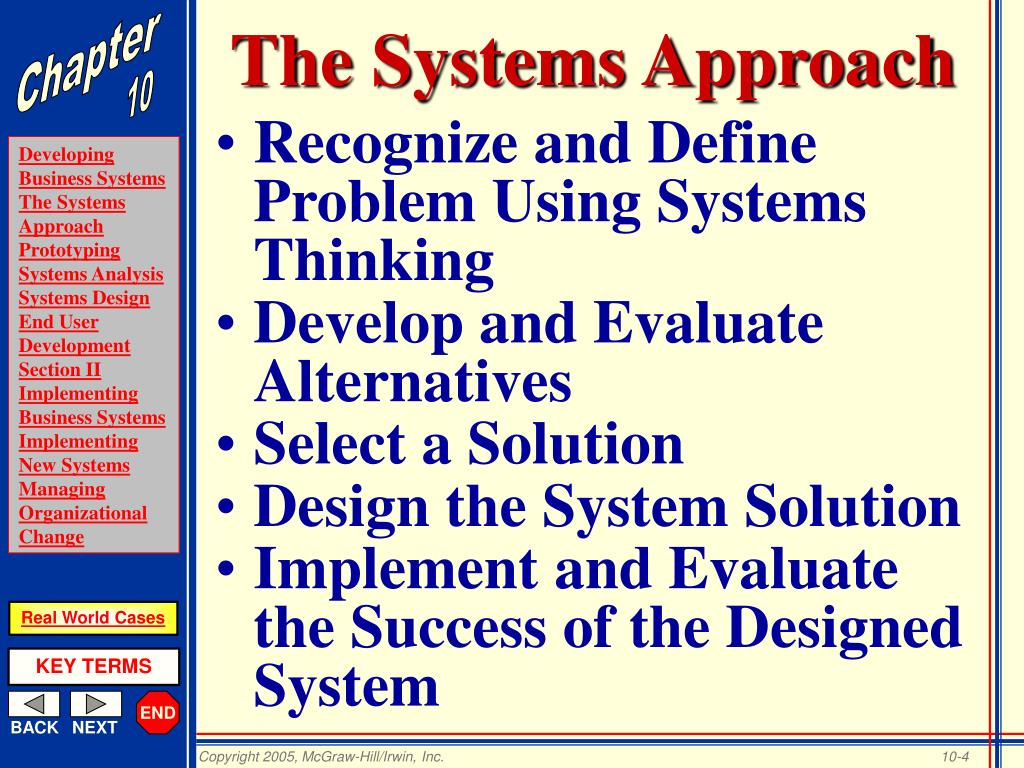 Chapter 10

Developing Business Systems
The Systems Approach
Prototyping
Systems Analysis
Systems Design
End User Development
Section II
Implementing Business Systems
Implementing New Systems
Managing Organizational Change

Real World Cases

KEY TERMS

BACK NEXT END

The Systems Approach

• Recognize and Define Problem Using Systems Thinking
• Develop and Evaluate Alternatives
• Select a Solution
• Design the System Solution
• Implement and Evaluate the Success of the Designed System

Copyright 2005, McGraw-Hill/Irwin, Inc.

10-4